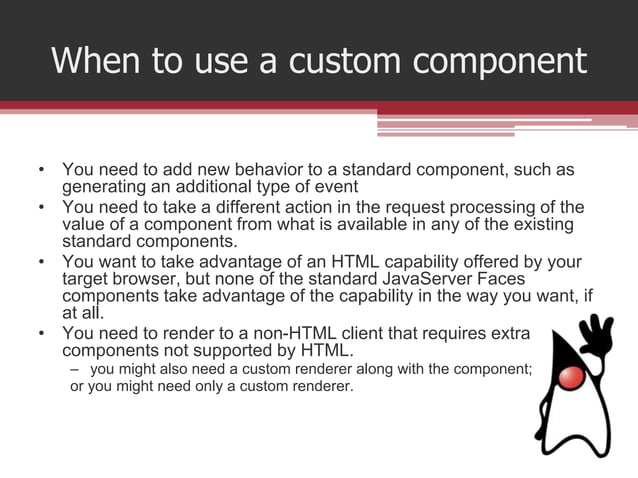 When to use a custom component

• You need to add new behavior to a standard component, such as generating an additional type of event
• You need to take a different action in the request processing of the value of a component from what is available in any of the existing standard components.
• You want to take advantage of an HTML capability offered by your target browser, but none of the standard JavaServer Faces components take advantage of the capability in the way you want, if at all.
• You need to render to a non-HTML client that requires extra components not supported by HTML.
– you might also need a custom renderer along with the component; or you might need only a custom renderer.